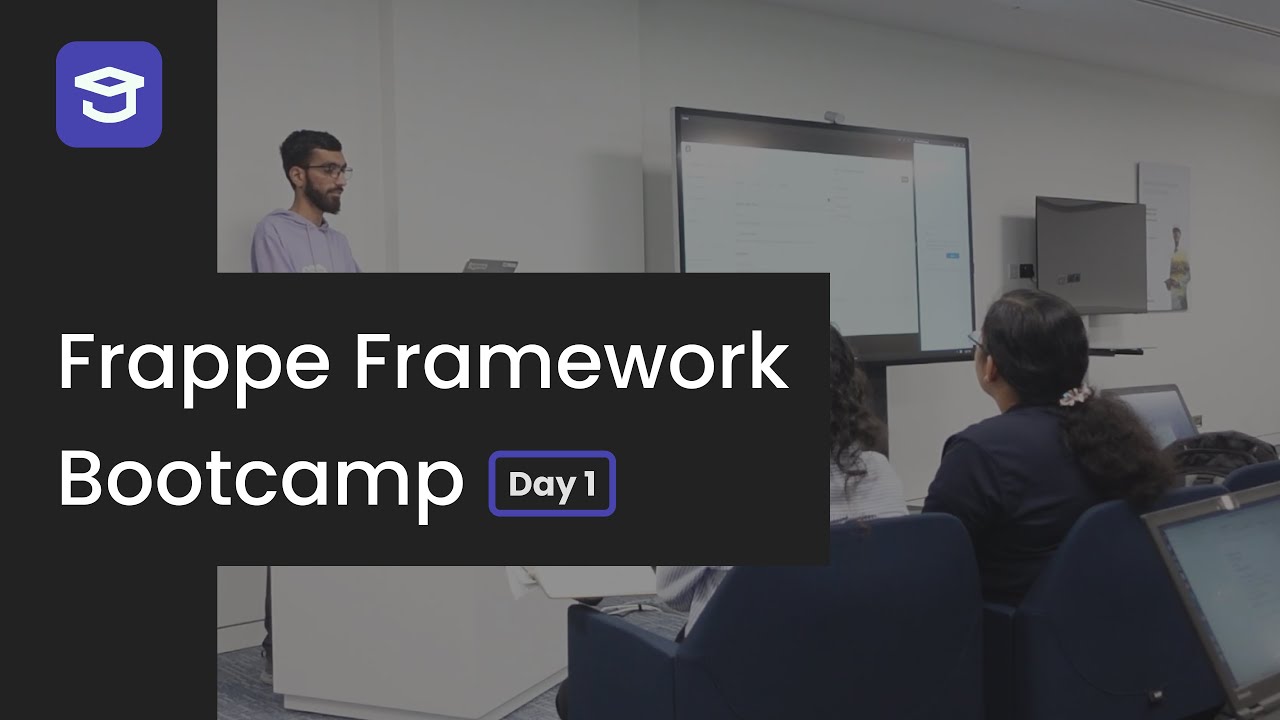 Frappe Framework Bootcamp Day 1